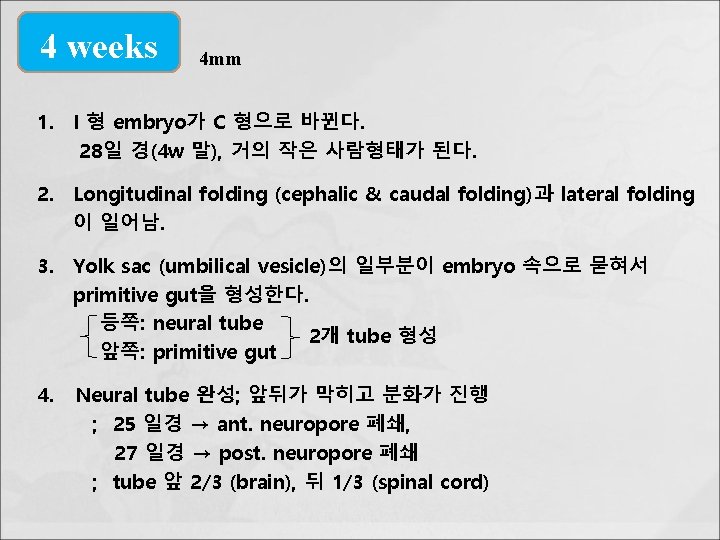 4 weeks

4mm

1. I 형 embryo가 C 형으로 바뀐다.
28일 경(4w 말), 거의 작은 사람형태가 된다.

2. Longitudinal folding (cephalic & caudal folding)과 lateral folding 이 일어남.

3. Yolk sac (umbilical vesicle)의 일부분이 embryo 속으로 묻혀서 primitive gut을 형성한다.
등쪽: neural tube
앞쪽: primitive gut
2개 tube 형성

4. Neural tube 완성; 앞뒤가 막히고 분화가 진행
; 25 일경 → ant. neuropore 폐쇄,
27 일경 → post. neuropore 폐쇄
; tube 앞 2/3 (brain), 뒤 1/3 (spinal cord)